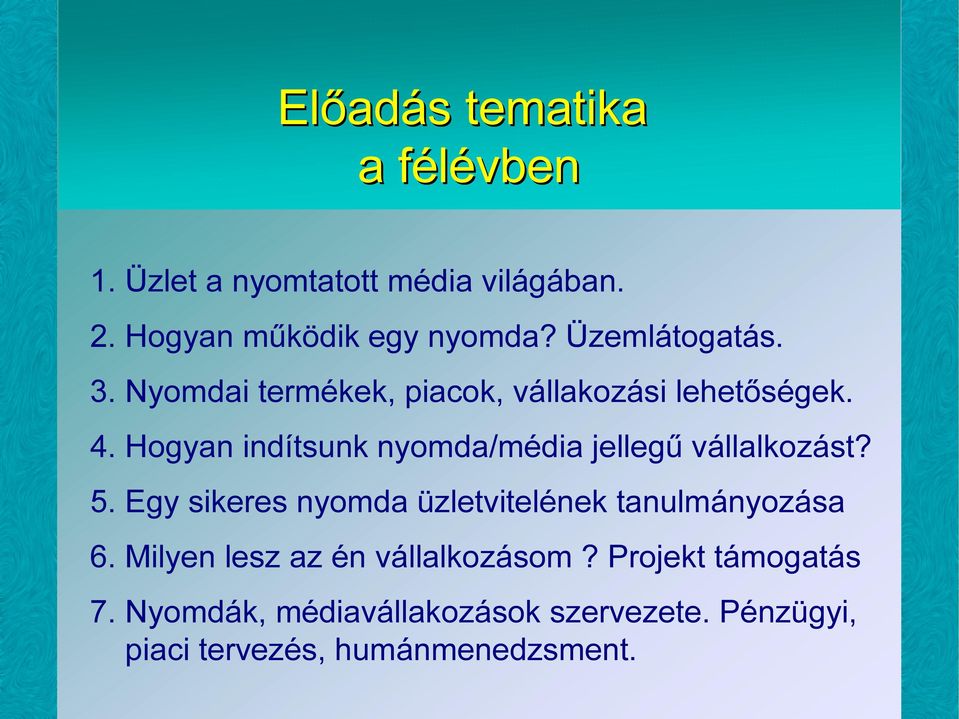 Előadás tematika
a félévben

1. Üzlet a nyomtatott média világában.
2. Hogyan működik egy nyomda? Üzemlátogatás.
3. Nyomdai termékek, piacok, vállakozási lehetőségek.
4. Hogyan indítsunk nyomda/média jellegű vállalkozást?
5. Egy sikeres nyomda üzletvitelének tanulmányozása
6. Milyen lesz az én vállalkozásom ? Projekt támogatás
7. Nyomdák, médiavállakozások szervezete. Pénzügyi, piaci tervezés, humánmenedzsment.